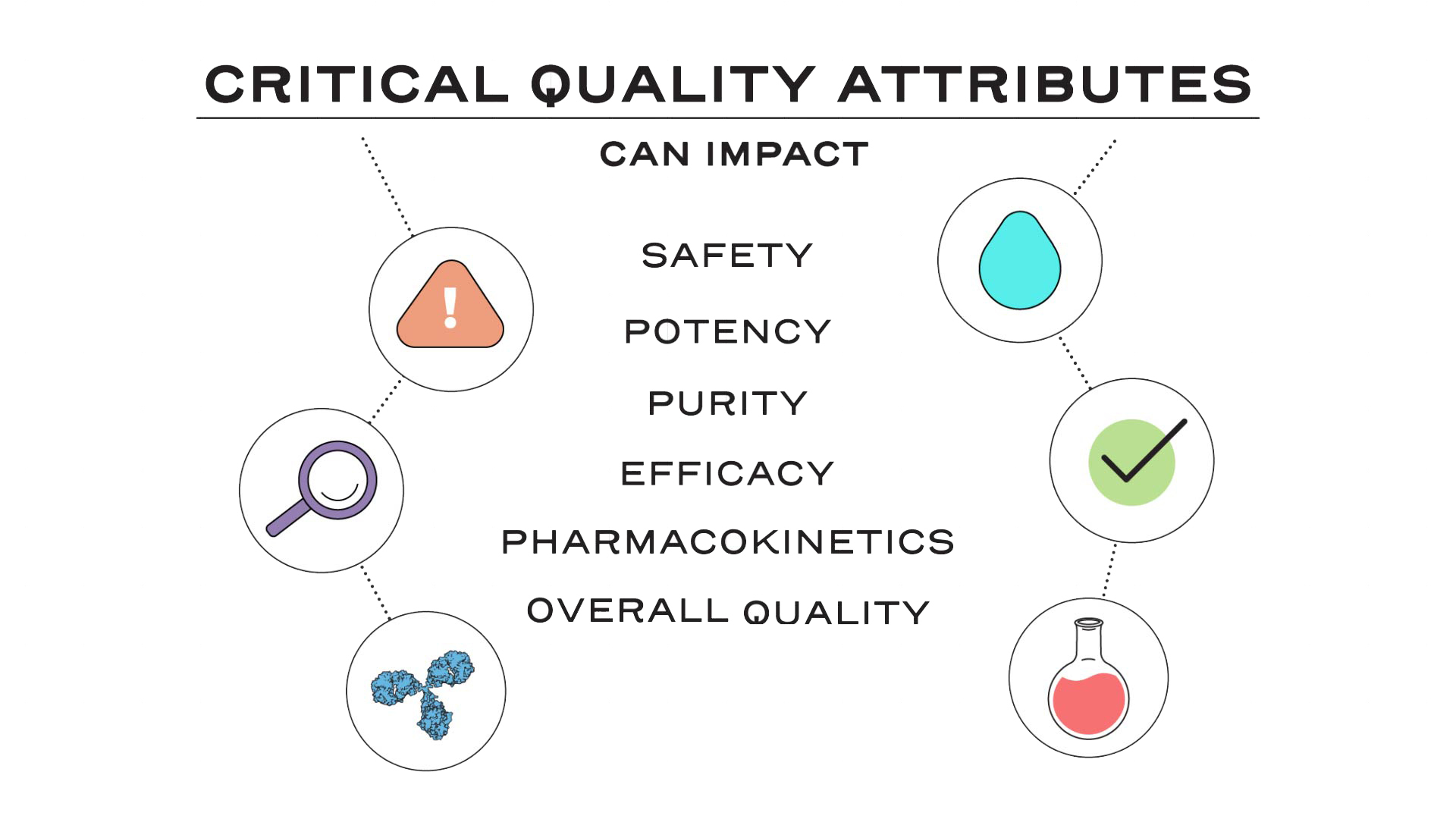 CRITICAL QUALITY ATTRIBUTES

CAN IMPACT

SAFETY

POTENCY

PURITY

EFFICACY

PHARMACOKINETICS

OVERALL QUALITY